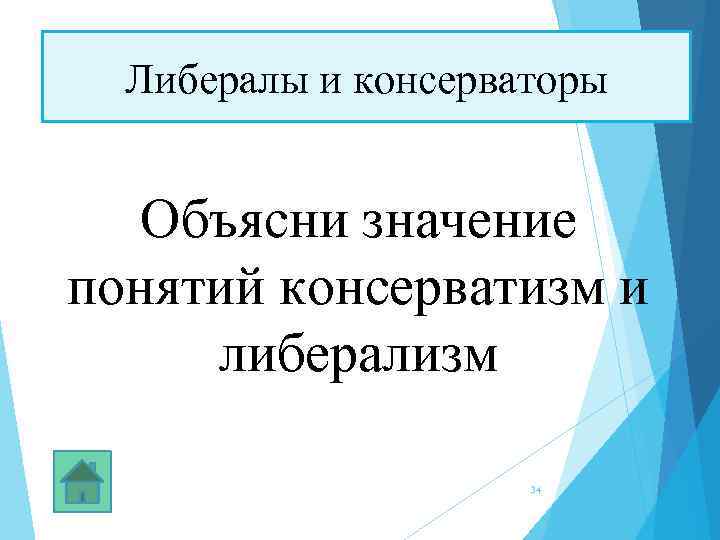 Либералы и консерваторы

Объясни значение понятий консерватизм и либерализм

34